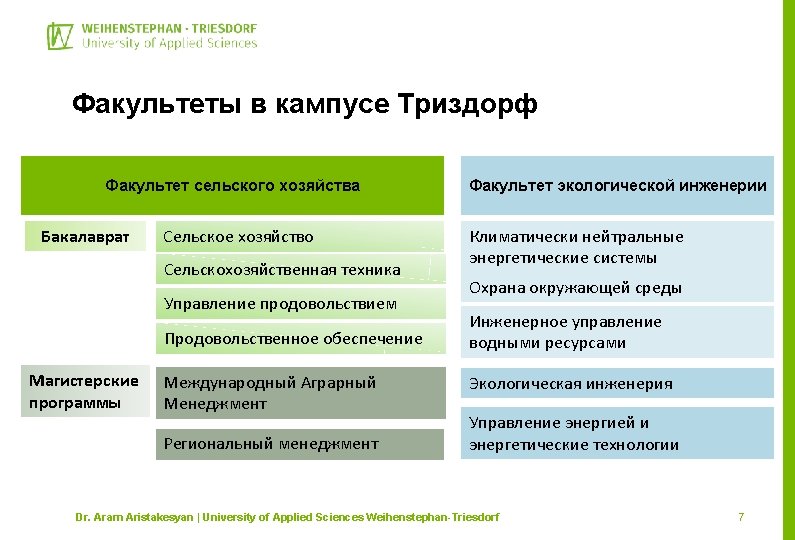 WEIHENSTEPHAN · TRIESDORF
University of Applied Sciences

Факультеты в кампусе Триздорф

Факультет сельского хозяйства

Бакалаврат

Сельское хозяйство

Сельскохозяйственная техника

Управление продовольствием

Продовольственное обеспечение

Магистерские программы

Международный Аграрный Менеджмент

Региональный менеджмент

Факультет экологической инженерии

Климатически нейтральные энергетические системы

Охрана окружающей среды

Инженерное управление водными ресурсами

Экологическая инженерия

Управление энергией и энергетические технологии

Dr. Aram Aristakesyan | University of Applied Sciences Weihenstephan-Triesdorf

7